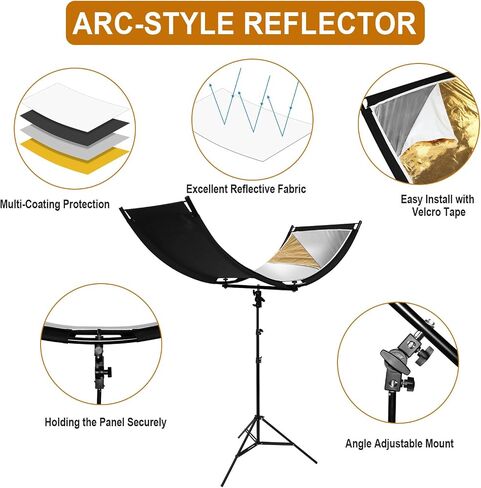 ARC-STYLE REFLECTOR

Multi-Coating Protection

Excellent Reflective Fabric

Easy Install with Velcro Tape

Holding the Panel Securely

Angle Adjustable Mount